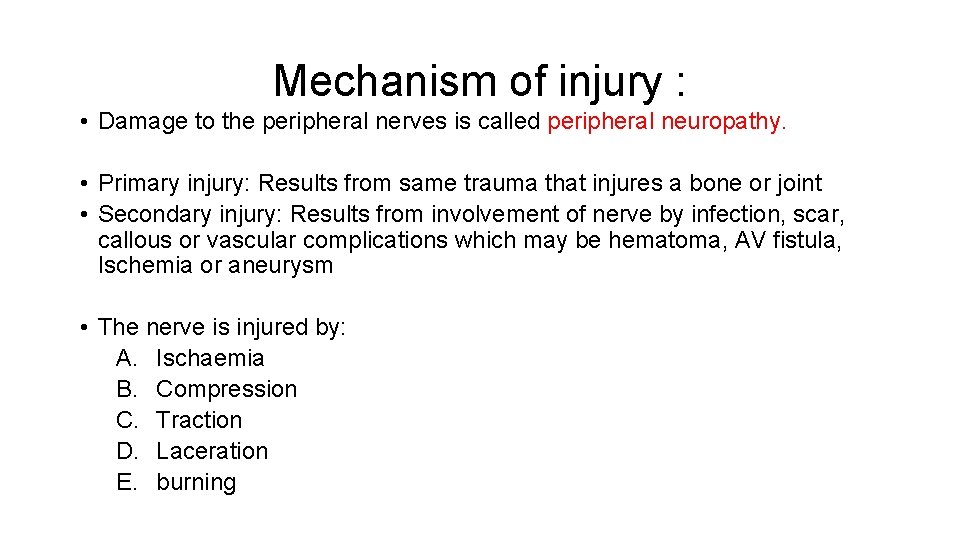 Mechanism of injury :

• Damage to the peripheral nerves is called peripheral neuropathy.

• Primary injury: Results from same trauma that injures a bone or joint
• Secondary injury: Results from involvement of nerve by infection, scar, callous or vascular complications which may be hematoma, AV fistula, Ischemia or aneurysm

• The nerve is injured by:
A. Ischaemia
B. Compression
C. Traction
D. Laceration
E. burning